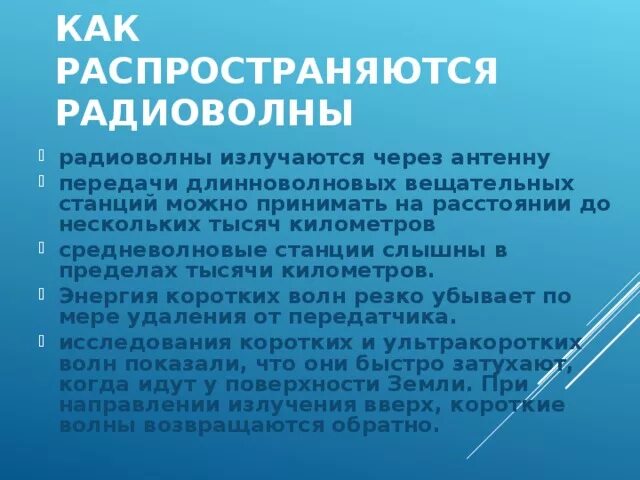 КАК РАСПРОСТРАНЯЮТСЯ РАДИОВОЛНЫ

радиоволны излучаются через антенну

передачи длинноволновых вещательных станций можно принимать на расстоянии до нескольких тысяч километров

средневолновые станции слышны в пределах тысячи километров.

Энергия коротких волн резко убывает по мере удаления от передатчика.

исследования коротких и ультракоротких волн показали, что они быстро затухают, когда идут у поверхности Земли. При направлении излучения вверх, короткие волны возвращаются обратно.